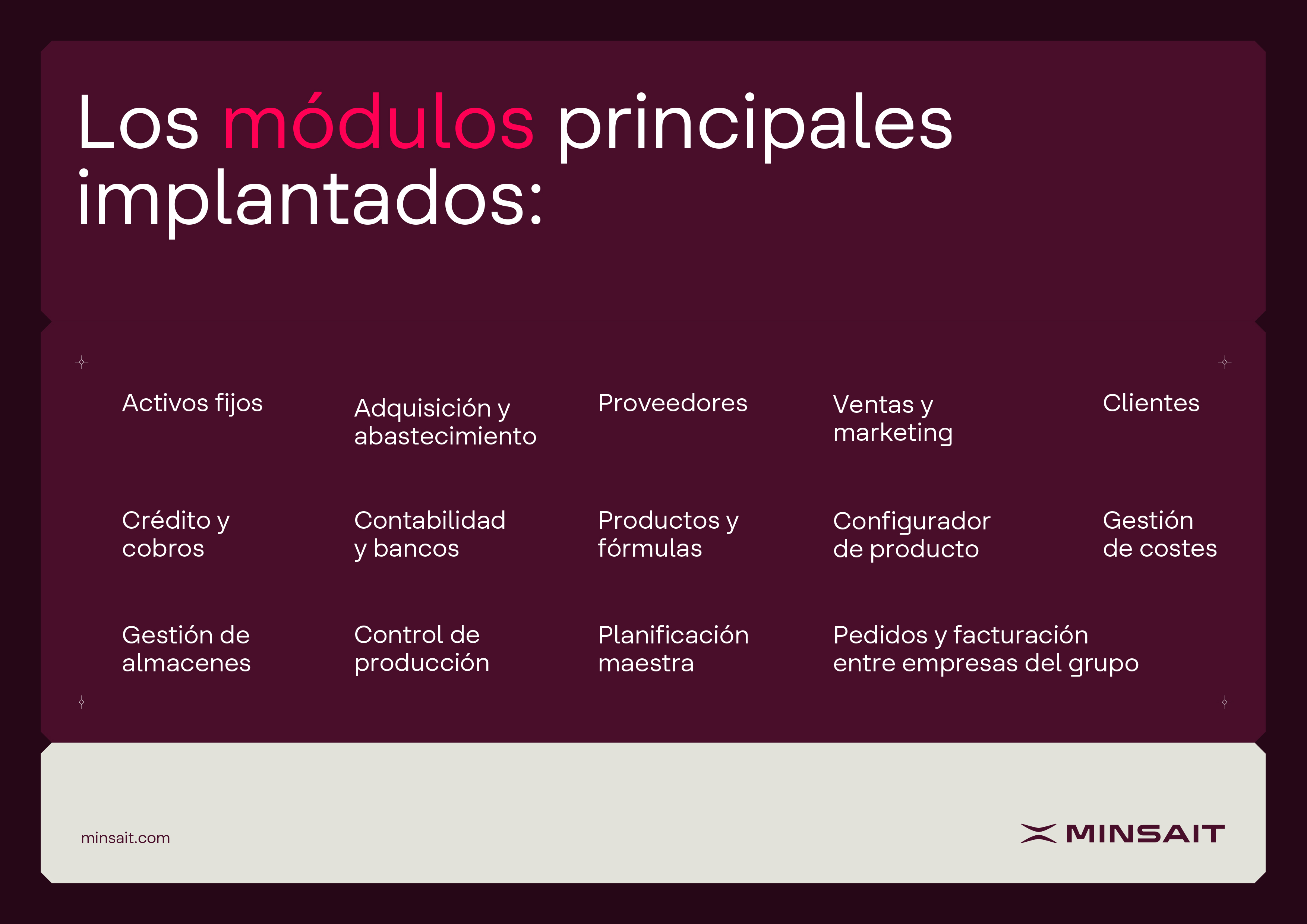 Los módulos principales implantados:

Activos fijos

Adquisición y abastecimiento

Proveedores

Ventas y marketing

Clientes

Crédito y cobros

Contabilidad y bancos

Productos y fórmulas

Configurador de producto

Gestión de costes

Gestión de almacenes

Control de producción

Planificación maestra

Pedidos y facturación entre empresas del grupo

minsait.com

MINSAIT